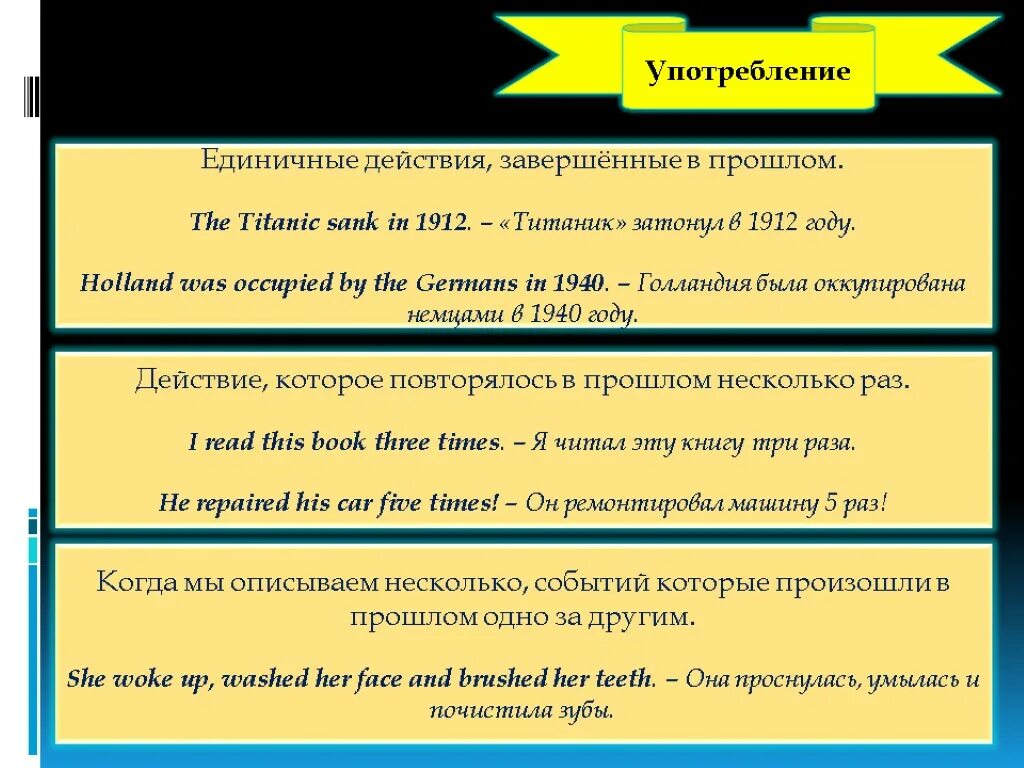 Употребление

Единичные действия, завершённые в прошлом.

The Titanic sank in 1912. – «Титаник» затонул в 1912 году.

Holland was occupied by the Germans in 1940. – Голландия была оккупирована немцами в 1940 году.

Действие, которое повторялось в прошлом несколько раз.

I read this book three times. – Я читал эту книгу три раза.

He repaired his car five times! – Он ремонтировал машину 5 раз!

Когда мы описываем несколько, событий которые произошли в прошлом одно за другим.

She woke up, washed her face and brushed her teeth. – Она проснулась, умылась и почистила зубы.